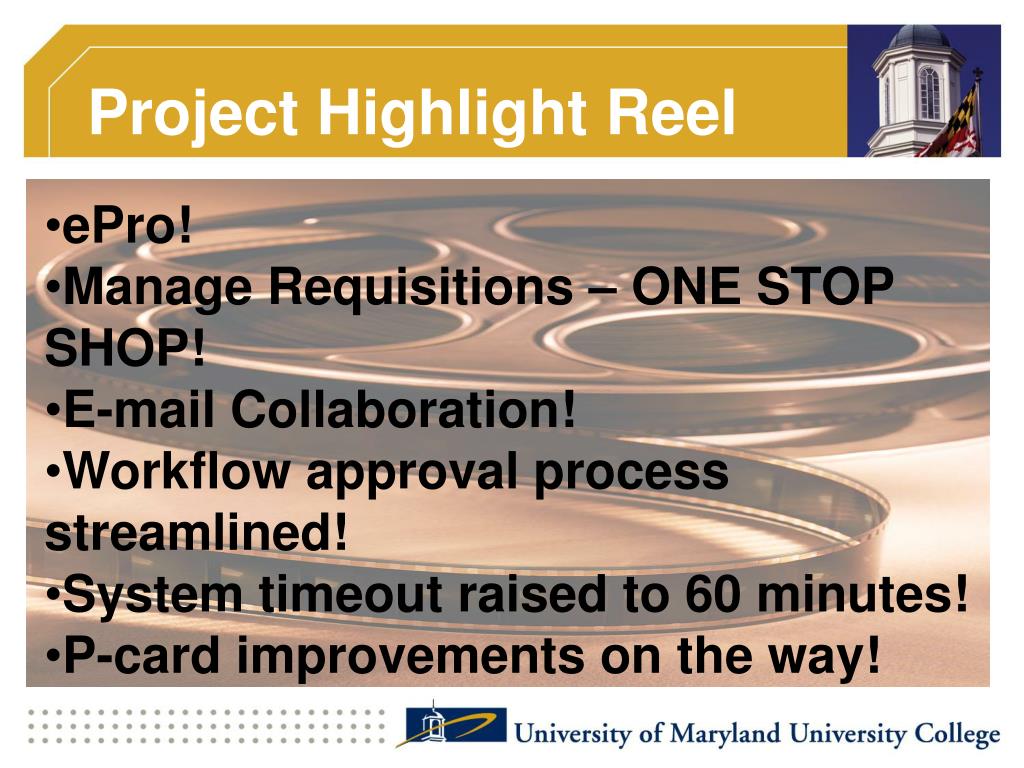 Project Highlight Reel

•ePro!
•Manage Requisitions – ONE STOP SHOP!
•E-mail Collaboration!
•Workflow approval process streamlined!
•System timeout raised to 60 minutes!
•P-card improvements on the way!

University of Maryland University College